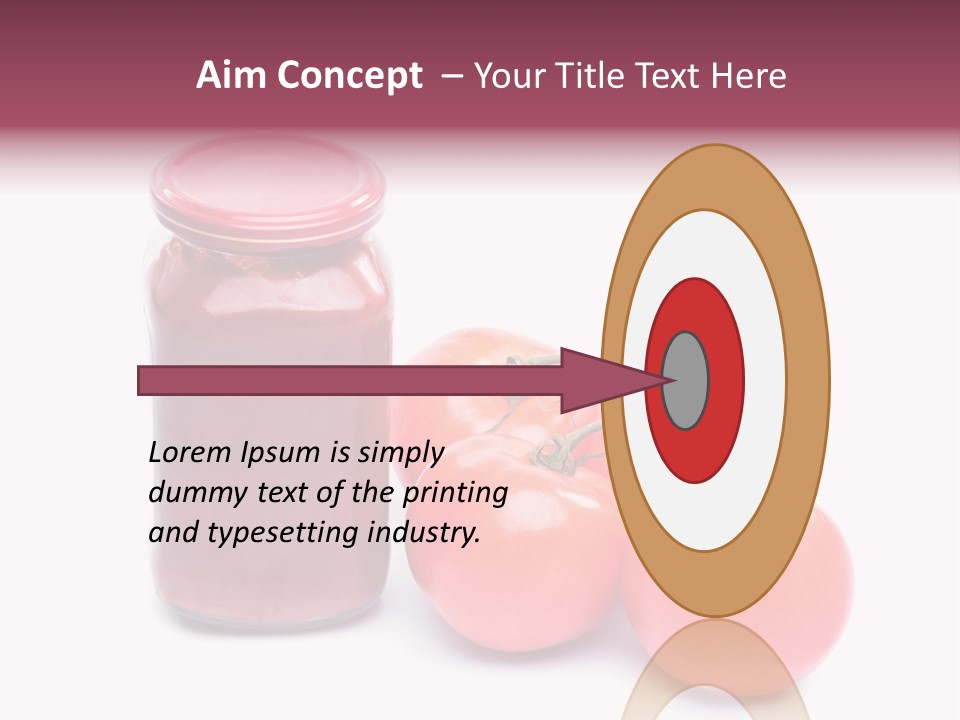 Aim Concept – Your Title Text Here

Lorem Ipsum is simply dummy text of the printing and typesetting industry.